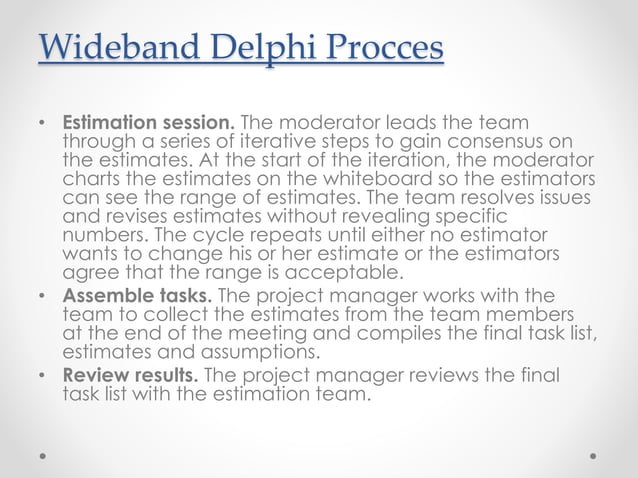 Wideband Delphi Procces

• **Estimation session.** The moderator leads the team through a series of iterative steps to gain consensus on the estimates. At the start of the iteration, the moderator charts the estimates on the whiteboard so the estimators can see the range of estimates. The team resolves issues and revises estimates without revealing specific numbers. The cycle repeats until either no estimator wants to change his or her estimate or the estimators agree that the range is acceptable.
• **Assemble tasks.** The project manager works with the team to collect the estimates from the team members at the end of the meeting and compiles the final task list, estimates and assumptions.
• **Review results.** The project manager reviews the final task list with the estimation team.